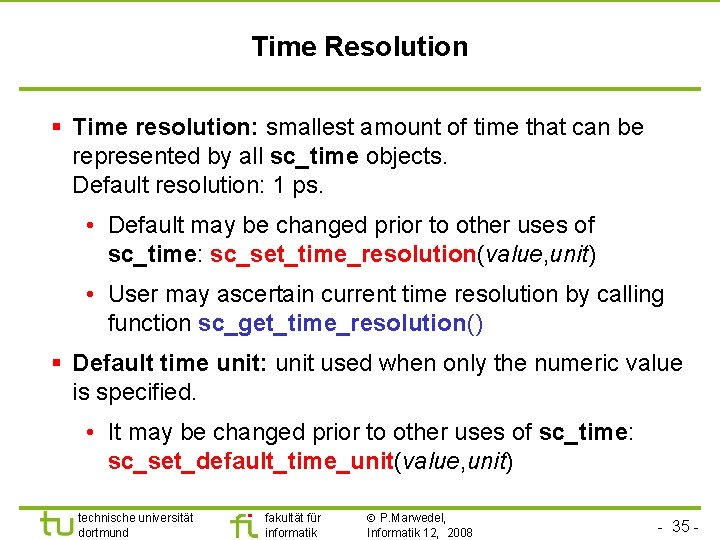 Time Resolution

▪ Time resolution: smallest amount of time that can be represented by all sc_time objects.
Default resolution: 1 ps.

• Default may be changed prior to other uses of sc_time: sc_set_time_resolution(value,unit)

• User may ascertain current time resolution by calling function sc_get_time_resolution()

▪ Default time unit: unit used when only the numeric value is specified.

• It may be changed prior to other uses of sc_time: sc_set_default_time_unit(value,unit)

tu technische universität dortmund

fi fakultät für informatik

© P.Marwedel, Informatik 12, 2008

- 35 -